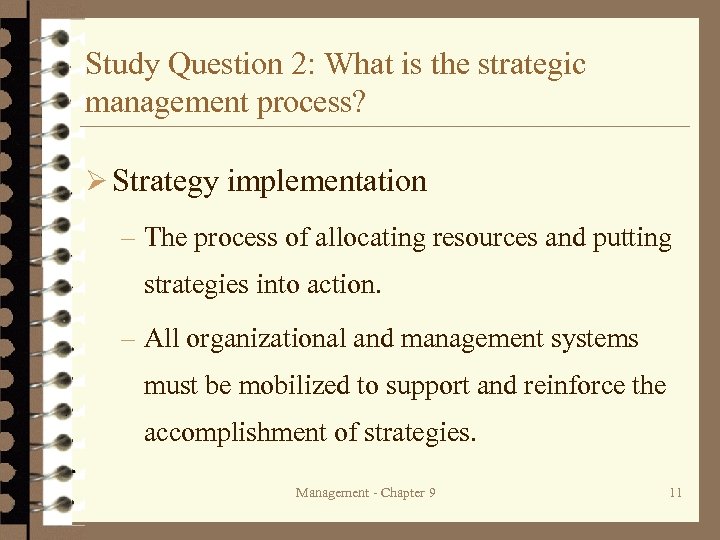 Study Question 2: What is the strategic management process?

➢ Strategy implementation

– The process of allocating resources and putting strategies into action.

– All organizational and management systems must be mobilized to support and reinforce the accomplishment of strategies.

Management - Chapter 9

11